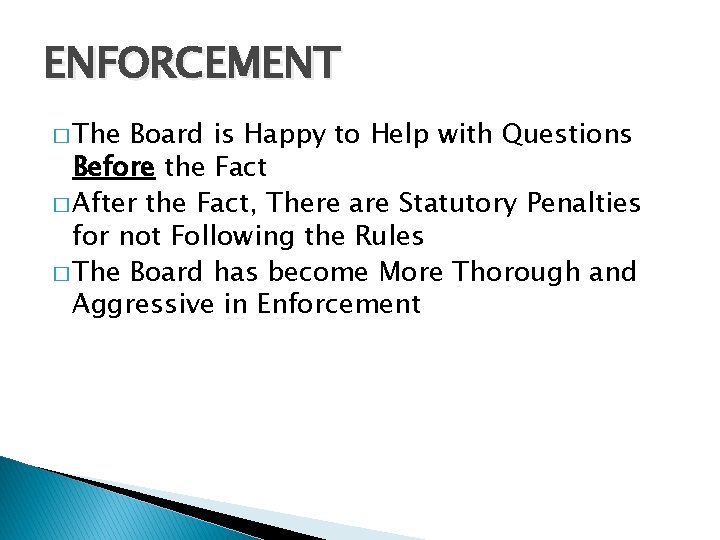 ENFORCEMENT

□ The Board is Happy to Help with Questions Before the Fact

□ After the Fact, There are Statutory Penalties for not Following the Rules

□ The Board has become More Thorough and Aggressive in Enforcement